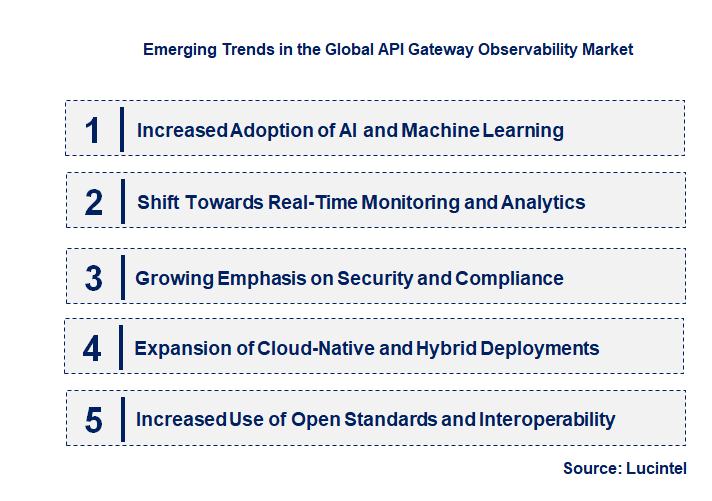 Emerging Trends in the Global API Gateway Observability Market

1 Increased Adoption of AI and Machine Learning

2 Shift Towards Real-Time Monitoring and Analytics

3 Growing Emphasis on Security and Compliance

4 Expansion of Cloud-Native and Hybrid Deployments

5 Increased Use of Open Standards and Interoperability

Source: Lucintel